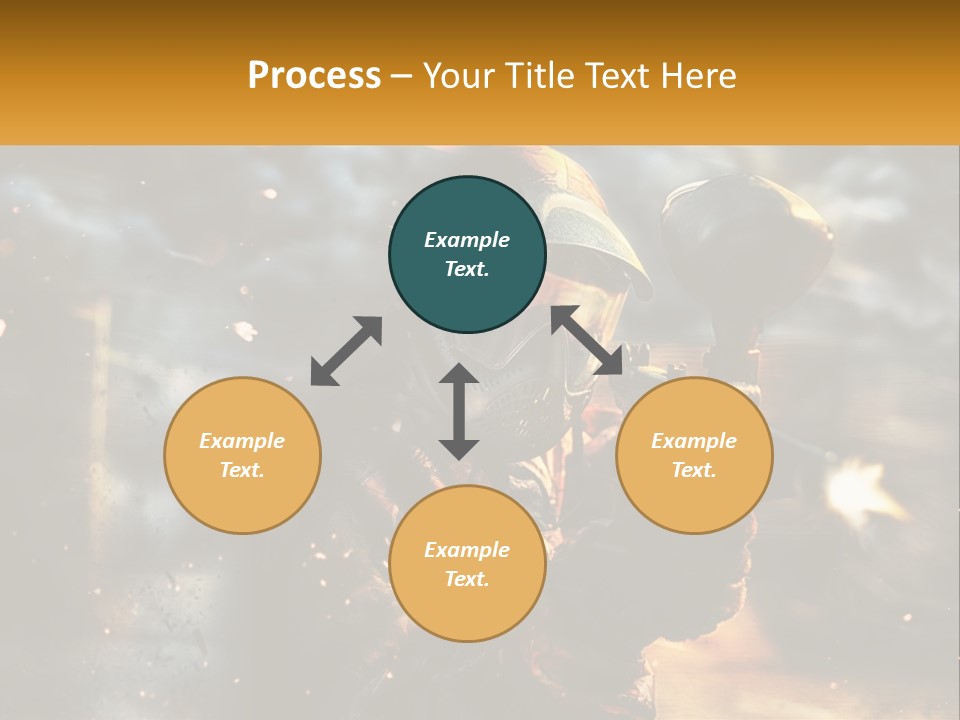 Process – Your Title Text Here

Example Text.

Example Text.

Example Text.

Example Text.